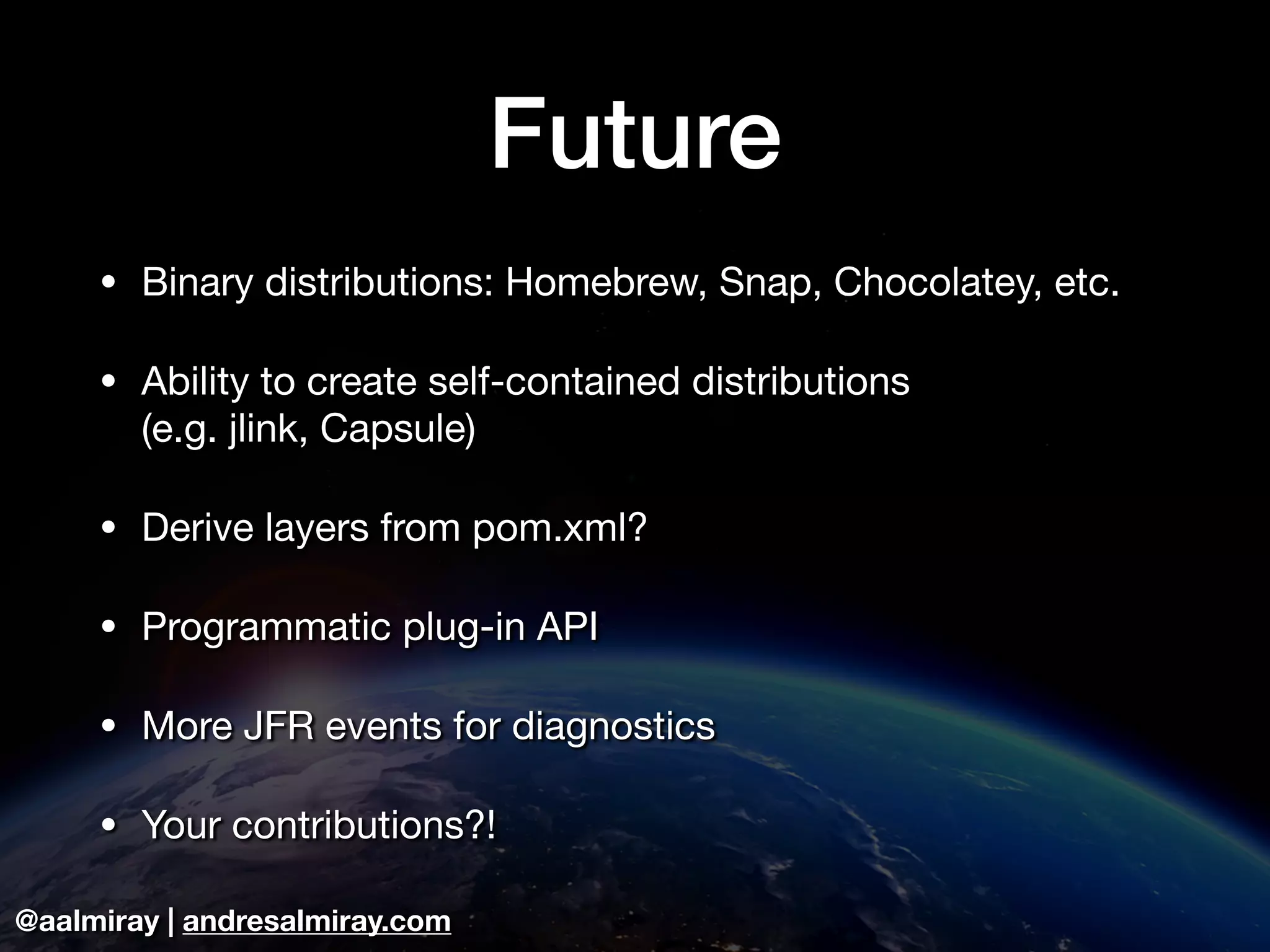 Future

• Binary distributions: Homebrew, Snap, Chocolatey, etc.

• Ability to create self-contained distributions (e.g. jlink, Capsule)

• Derive layers from pom.xml?

• Programmatic plug-in API

• More JFR events for diagnostics

• Your contributions?!

@aalmiray | andresalmiray.com